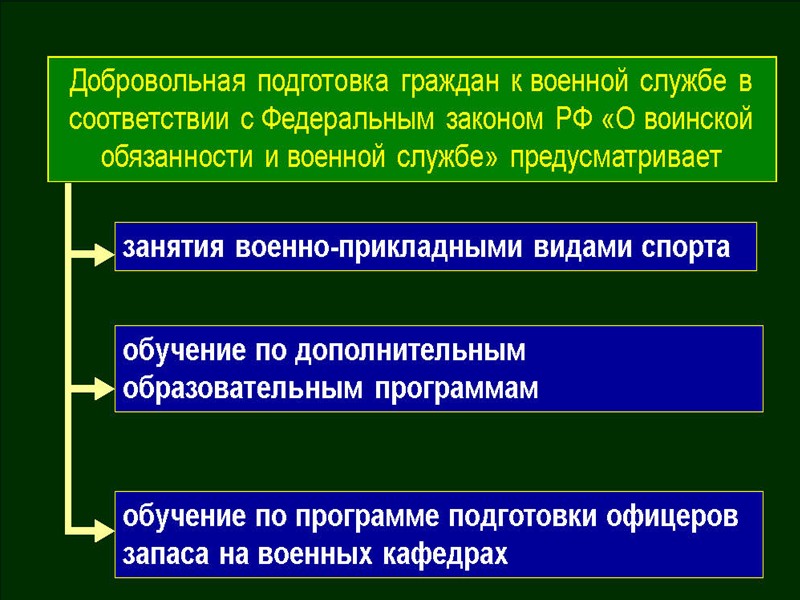 Добровольная подготовка граждан к военной службе в соответствии с Федеральным законом РФ «О воинской обязанности и военной службе» предусматривает

занятия военно-прикладными видами спорта

обучение по дополнительным образовательным программам

обучение по программе подготовки офицеров запаса на военных кафедрах